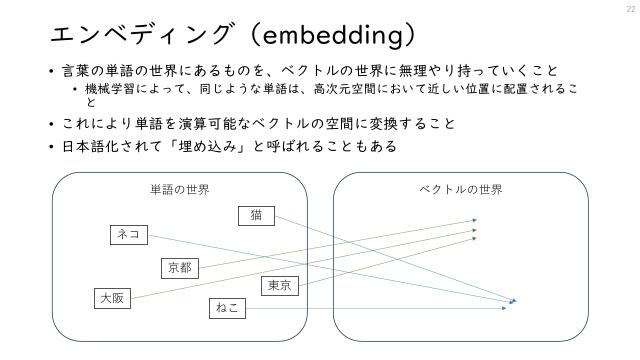 22

エンベディング（embedding）

• 言葉の単語の世界にあるものを、ベクトルの世界に無理やり持っていくこと
  • 機械学習によって、同じような単語は、高次元空間において近しい位置に配置されること
• これにより単語を演算可能なベクトルの空間に変換すること
• 日本語化されて「埋め込み」と呼ばれることもある

単語の世界

猫
ネコ
京都
東京
大阪
ねこ

ベクトルの世界